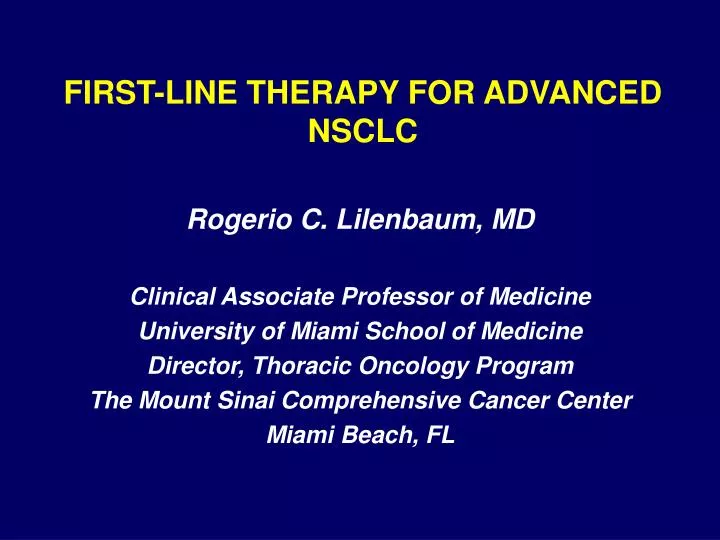 FIRST-LINE THERAPY FOR ADVANCED NSCLC

Rogerio C. Lilenbaum, MD

Clinical Associate Professor of Medicine
University of Miami School of Medicine
Director, Thoracic Oncology Program
The Mount Sinai Comprehensive Cancer Center
Miami Beach, FL